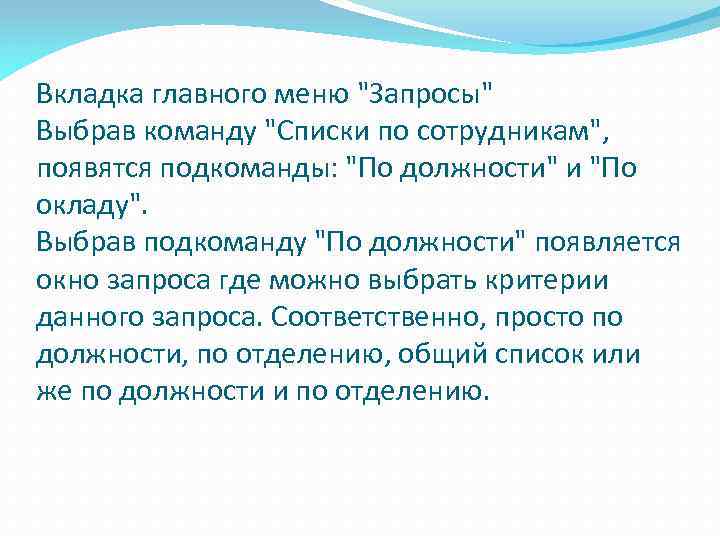 Вкладка главного меню "Запросы"
Выбрав команду "Списки по сотрудникам", появятся подкоманды: "По должности" и "По окладу".
Выбрав подкоманду "По должности" появляется окно запроса где можно выбрать критерии данного запроса. Соответственно, просто по должности, по отделению, общий список или же по должности и по отделению.